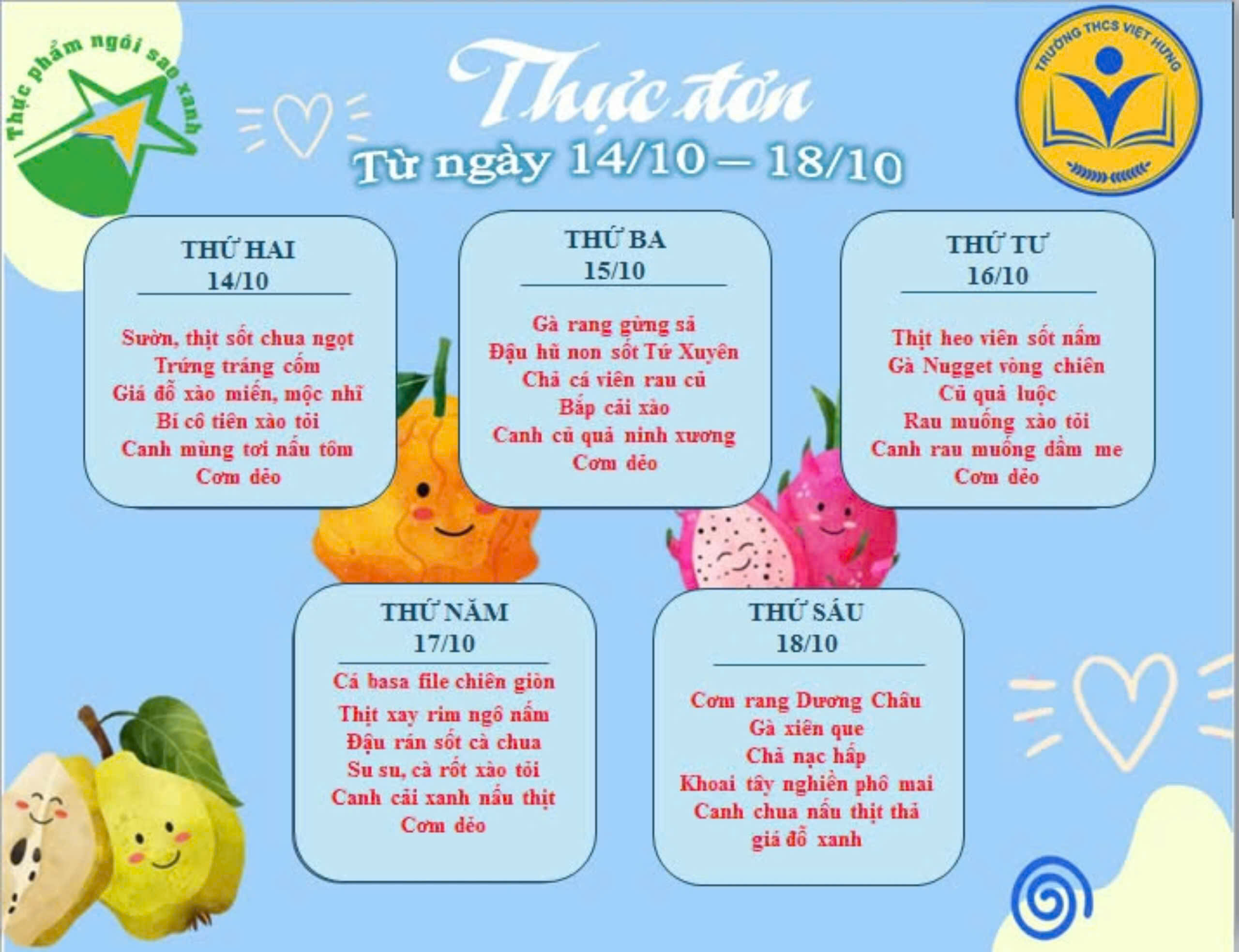 Thực phẩm ngôi sao xanh

Thực đơn
Từ ngày 14/10 – 18/10

TRƯỜNG THCS VIỆT HƯNG

THỨ HAI
14/10

Sườn, thịt sốt chua ngọt
Trứng tráng cốm
Giá đỗ xào miến, mộc nhĩ
Bí cô tiên xào tỏi
Canh mùng tơi nấu tôm
Cơm dẻo

THỨ BA
15/10

Gà rang gừng sả
Đậu hũ non sốt Tứ Xuyên
Chả cá viên rau củ
Bắp cải xào
Canh củ quả ninh xương
Cơm dẻo

THỨ TƯ
16/10

Thịt heo viên sốt nấm
Gà Nugget vòng chiên
Củ quả luộc
Rau muống xào tỏi
Canh rau muống dầm me
Cơm dẻo

THỨ NĂM
17/10

Cá basa file chiên giòn
Thịt xay rim ngô nấm
Đậu rán sốt cà chua
Su su, cà rốt xào tỏi
Canh cải xanh nấu thịt
Cơm dẻo

THỨ SÁU
18/10

Cơm rang Dương Châu
Gà xiên que
Chả nạc hấp
Khoai tây nghiền phô mai
Canh chua nấu thịt thả giá đỗ xanh